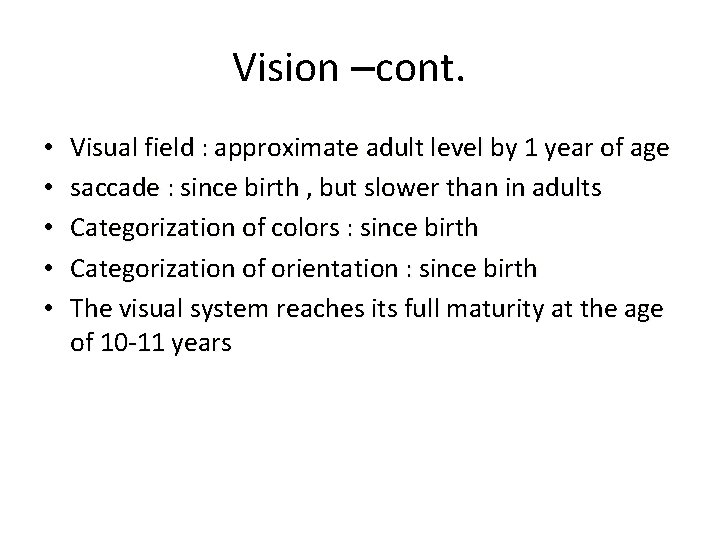 Vision –cont.

• Visual field : approximate adult level by 1 year of age
• saccade : since birth , but slower than in adults
• Categorization of colors : since birth
• Categorization of orientation : since birth
• The visual system reaches its full maturity at the age of 10-11 years